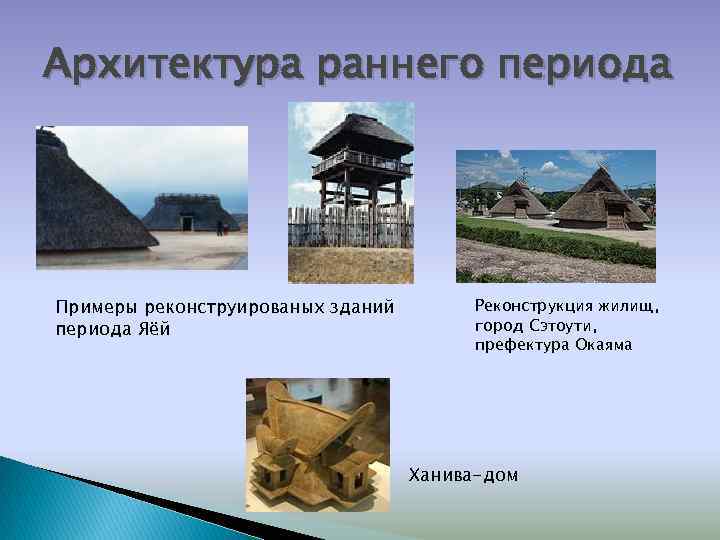 Архитектура раннего периода

Примеры реконструированых зданий периода Яёй

Реконструкция жилищ, город Сэтоути, префектура Окаяма

Ханива-дом